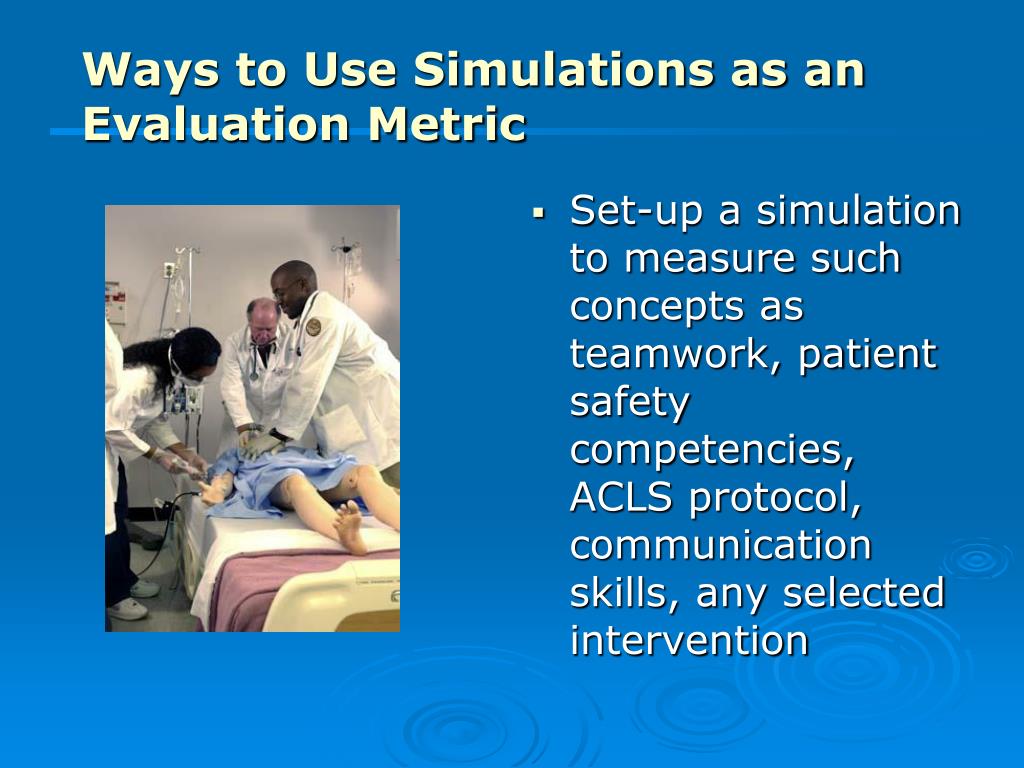 Ways to Use Simulations as an Evaluation Metric

▪ Set-up a simulation to measure such concepts as teamwork, patient safety competencies, ACLS protocol, communication skills, any selected intervention